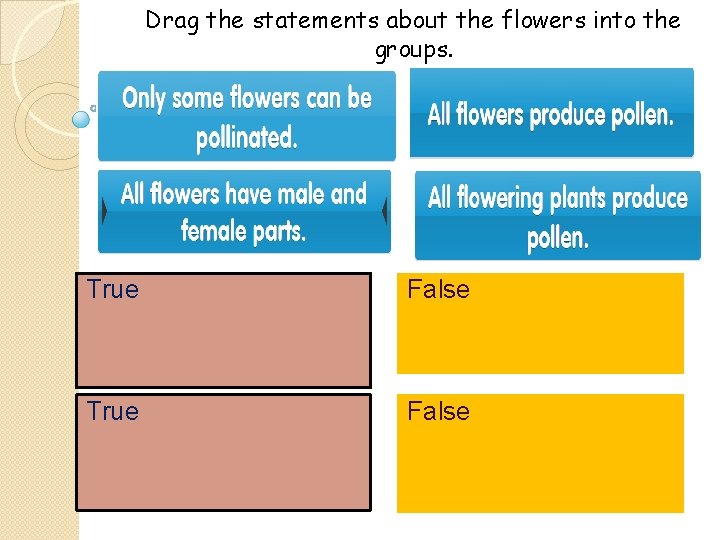 Drag the statements about the flowers into the groups.

Only some flowers can be pollinated.

All flowers produce pollen.

All flowers have male and female parts.

All flowering plants produce pollen.

True

False

True

False